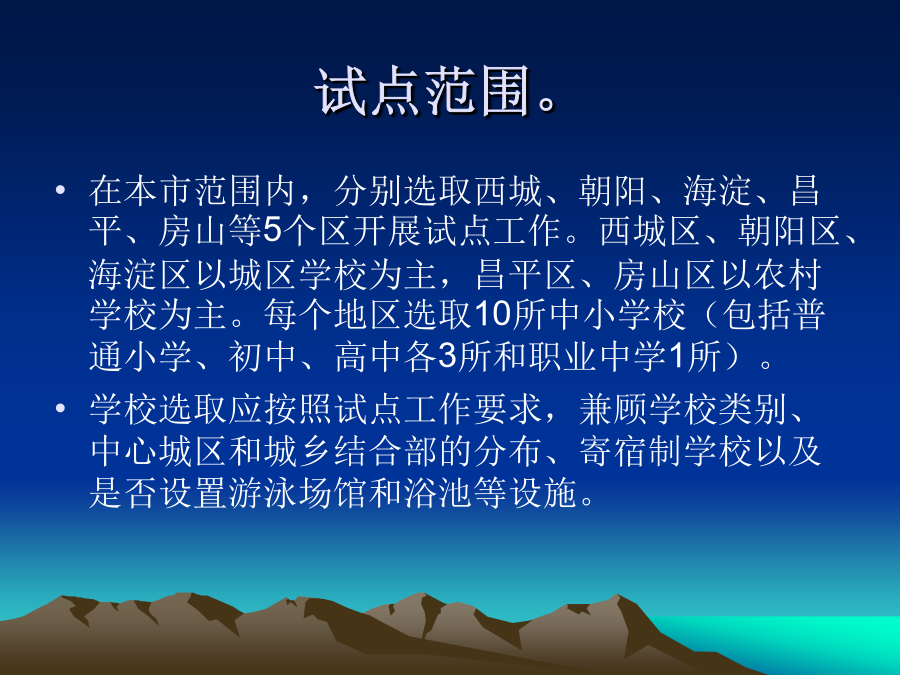 试点范围。

• 在本市范围内，分别选取西城、朝阳、海淀、昌平、房山等5个区开展试点工作。西城区、朝阳区、海淀区以城区学校为主，昌平区、房山区以农村学校为主。每个地区选取10所中小学校（包括普通小学、初中、高中各3所和职业中学1所）。

• 学校选取应按照试点工作要求，兼顾学校类别、中心城区和城乡结合部的分布、寄宿制学校以及是否设置游泳场馆和浴池等设施。